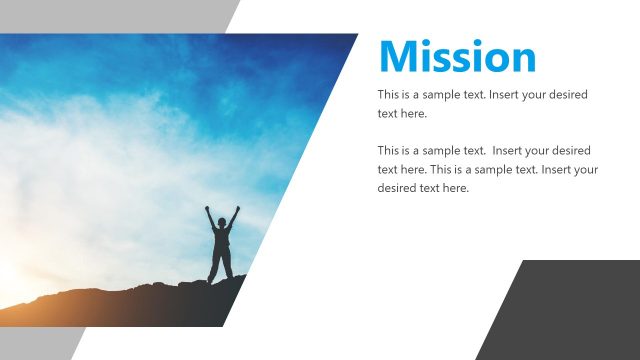 Mission

This is a sample text. Insert your desired text here.

This is a sample text.  Insert your desired text here. This is a sample text. Insert your desired text here.